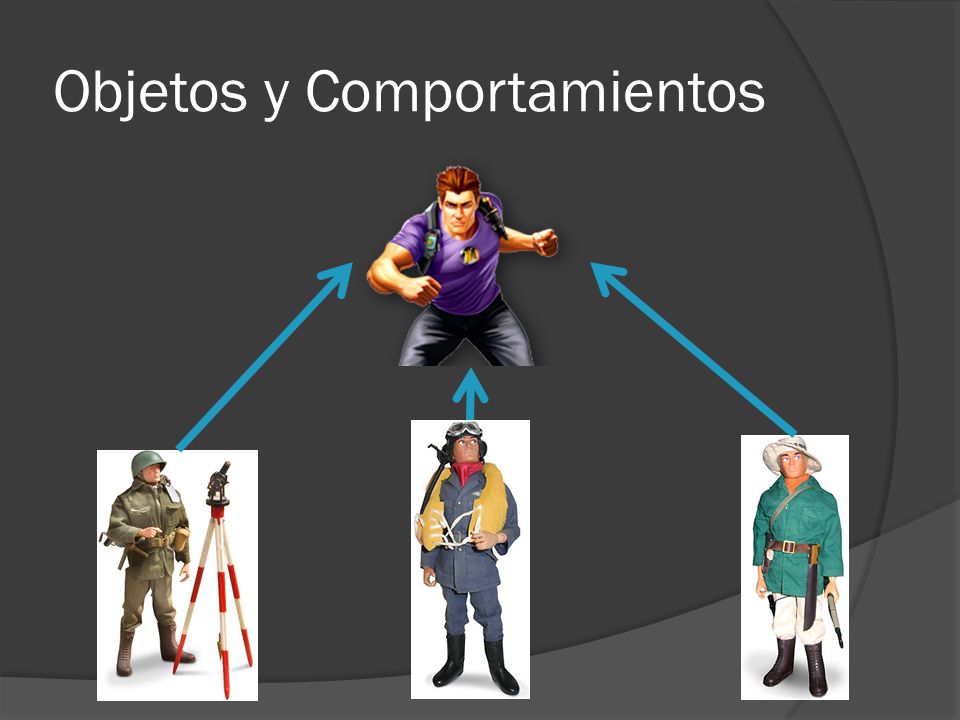 Objetos y Comportamientos